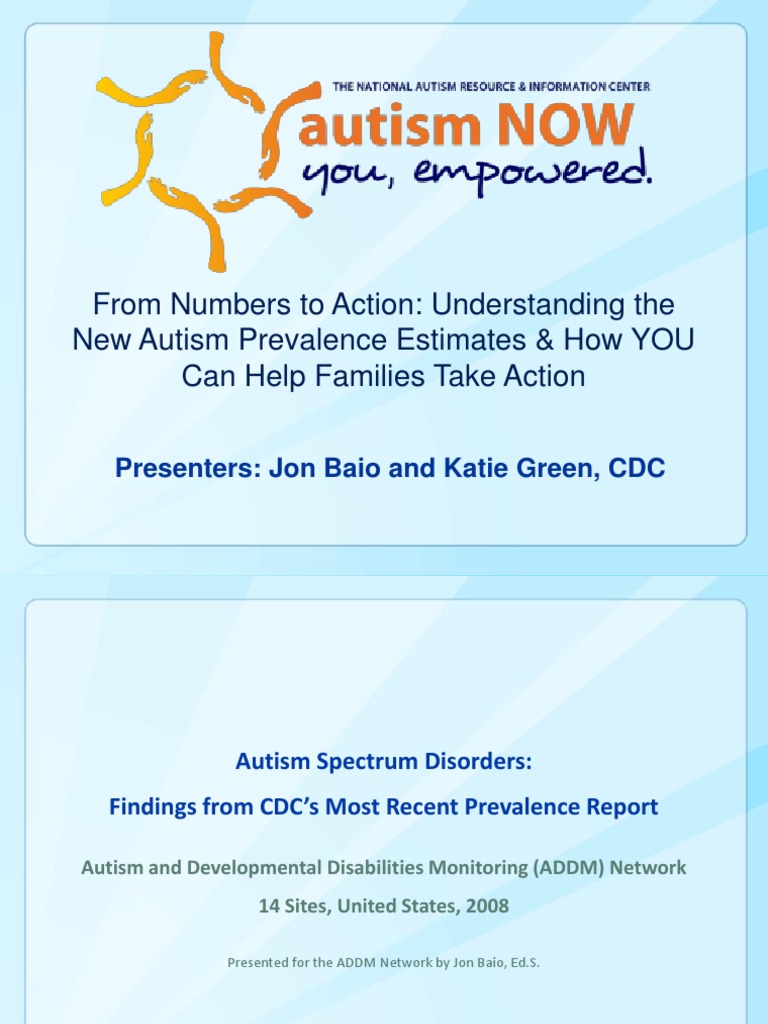 THE NATIONAL AUTISM RESOURCE & INFORMATION CENTER

autism NOW

you, empowered.

From Numbers to Action: Understanding the New Autism Prevalence Estimates & How YOU Can Help Families Take Action

Presenters: Jon Baio and Katie Green, CDC

Autism Spectrum Disorders:

Findings from CDC's Most Recent Prevalence Report

Autism and Developmental Disabilities Monitoring (ADDM) Network

14 Sites, United States, 2008

Presented for the ADDM Network by Jon Baio, Ed.S.